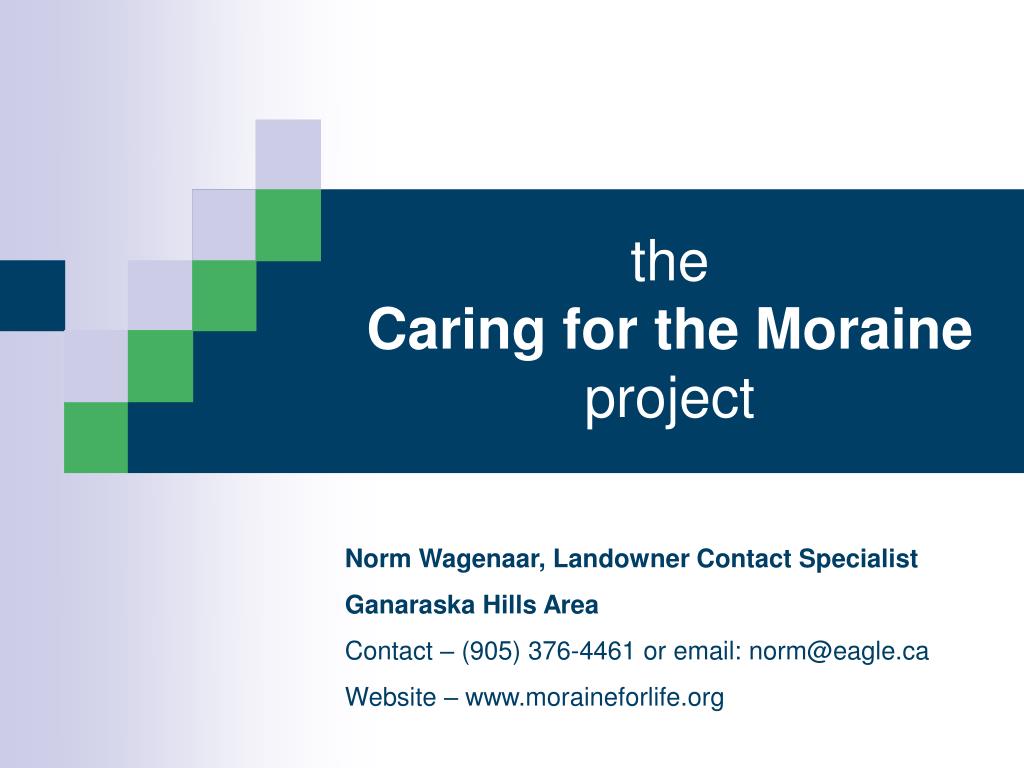 the
Caring for the Moraine
project

Norm Wagenaar, Landowner Contact Specialist

Ganaraska Hills Area

Contact – (905) 376-4461 or email: norm@eagle.ca

Website – www.moraineforlife.org